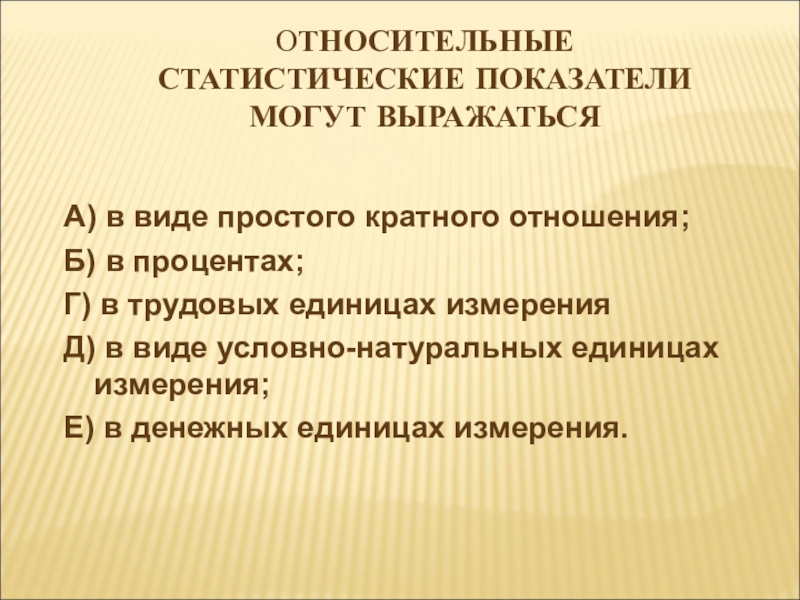 ОТНОСИТЕЛЬНЫЕ СТАТИСТИЧЕСКИЕ ПОКАЗАТЕЛИ МОГУТ ВЫРАЖАТЬСЯ

А) в виде простого кратного отношения;
Б) в процентах;
Г) в трудовых единицах измерения
Д) в виде условно-натуральных единицах измерения;
Е) в денежных единицах измерения.